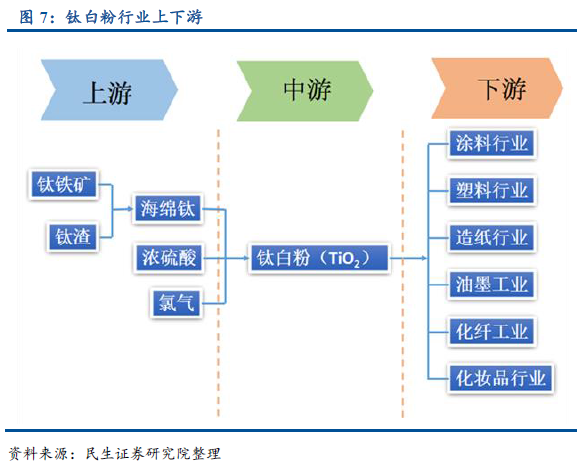 图 7：钛白粉行业上下游

上游

中游

下游

钛铁矿

钛渣

海绵钛

浓硫酸

氯气

钛白粉（$TiO_2$）

涂料行业

塑料行业

造纸行业

油墨工业

化纤工业

化妆品行业

资料来源：民生证券研究院整理